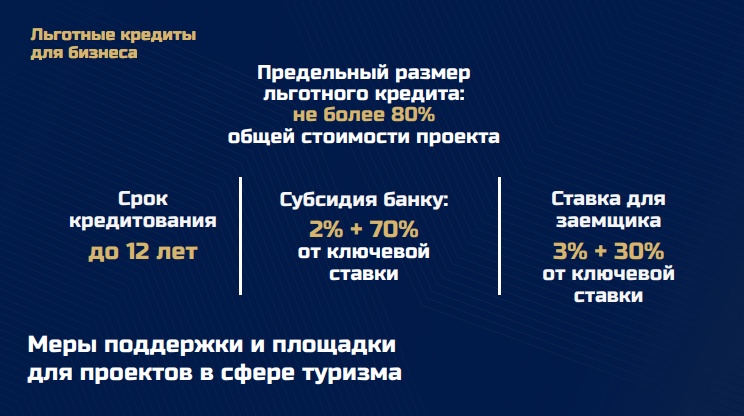 Льготные кредиты для бизнеса

Предельный размер льготного кредита: не более 80% общей стоимости проекта

Срок кредитования до 12 лет

Субсидия банку: 2% + 70% от ключевой ставки

Ставка для заемщика 3% + 30% от ключевой ставки

Меры поддержки и площадки для проектов в сфере туризма